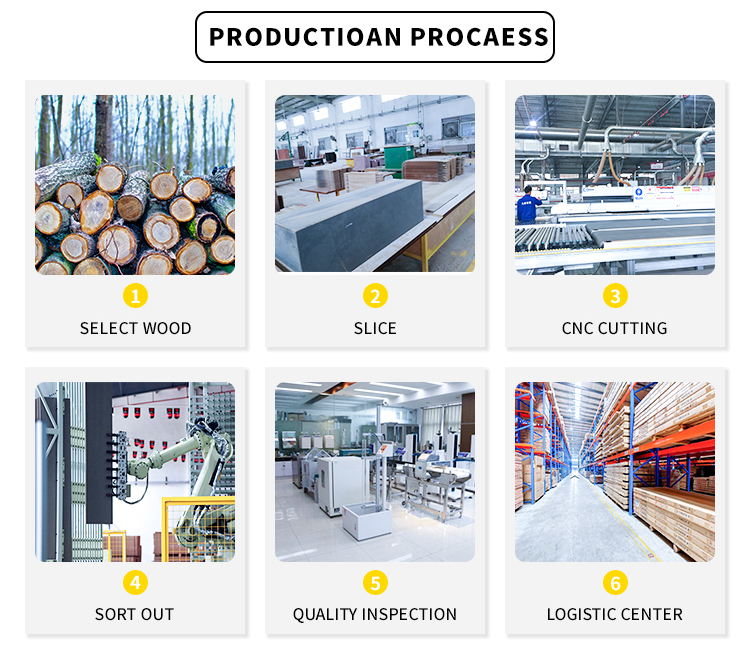 PRODUCTIOAN PROCAESS

1
SELECT WOOD

2
SLICE

3
CNC CUTTING

4
SORT OUT

5
QUALITY INSPECTION

6
LOGISTIC CENTER